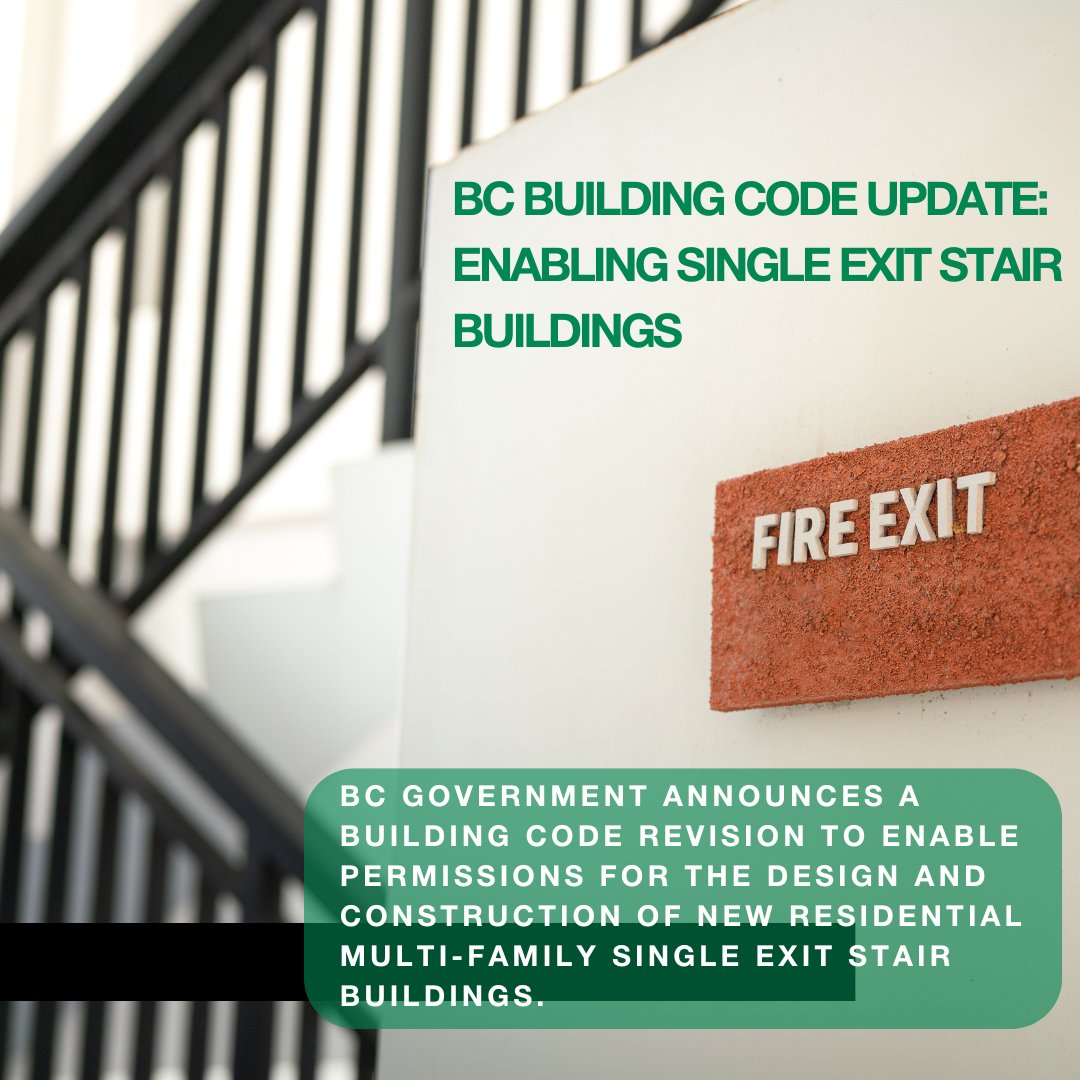 BC BUILDING CODE UPDATE: ENABLING SINGLE EXIT STAIR BUILDINGS

FIRE EXIT

BC GOVERNMENT ANNOUNCES A BUILDING CODE REVISION TO ENABLE PERMISSIONS FOR THE DESIGN AND CONSTRUCTION OF NEW RESIDENTIAL MULTI-FAMILY SINGLE EXIT STAIR BUILDINGS.